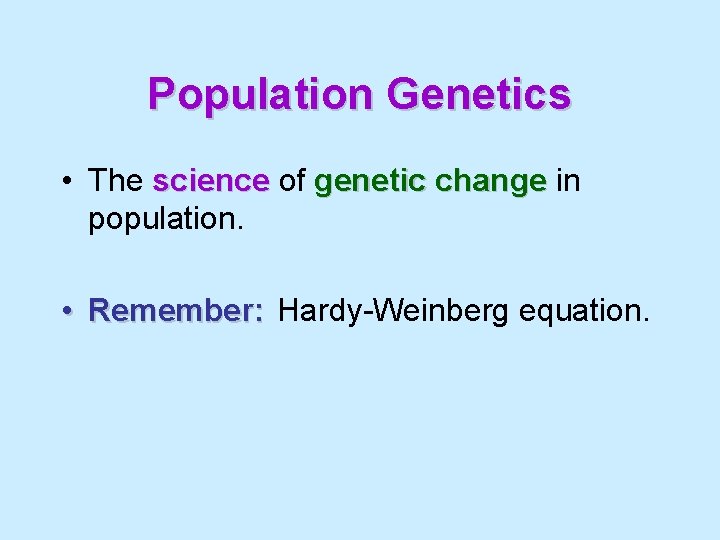 Population Genetics

• The science of genetic change in population.

• Remember: Hardy-Weinberg equation.